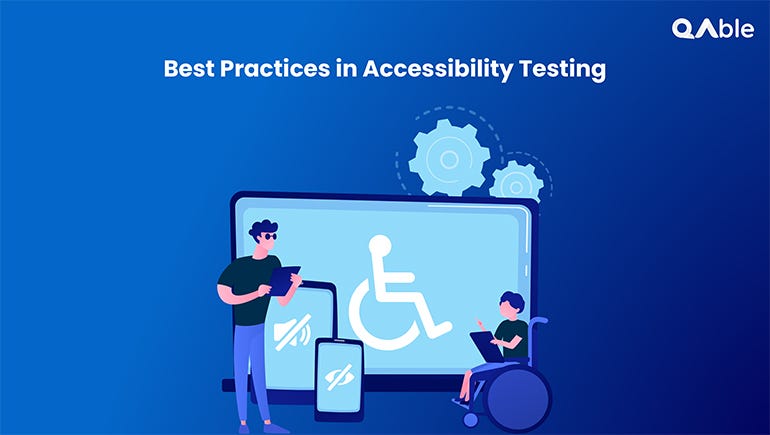 QAble

Best Practices in Accessibility Testing